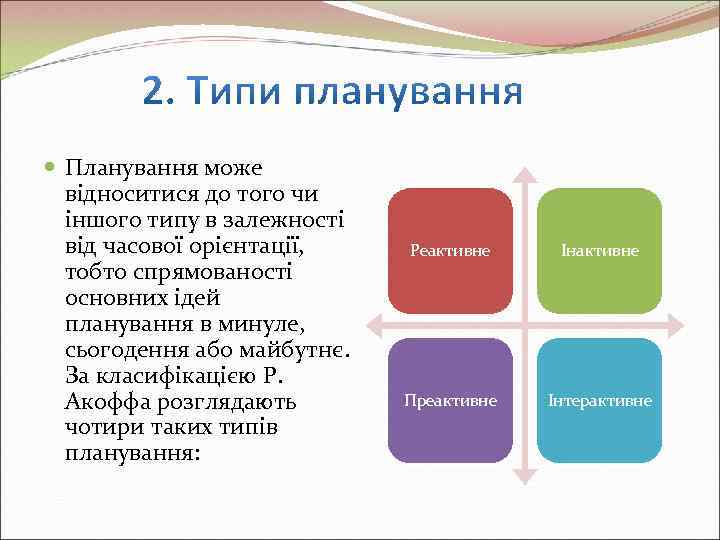 2. Типи планування

Планування може відноситися до того чи іншого типу в залежності від часової орієнтації, тобто спрямованості основних ідей планування в минуле, сьогодення або майбутнє. За класифікацією Р. Акоффа розглядають чотири таких типів планування:

Реактивне

Інактивне

Преактивне

Інтерактивне